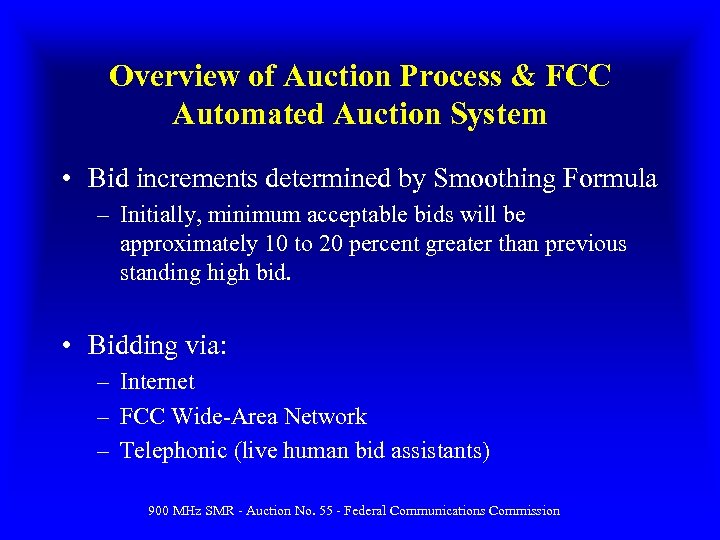 Overview of Auction Process & FCC Automated Auction System

• Bid increments determined by Smoothing Formula
– Initially, minimum acceptable bids will be approximately 10 to 20 percent greater than previous standing high bid.

• Bidding via:
– Internet
– FCC Wide-Area Network
– Telephonic (live human bid assistants)

900 MHz SMR - Auction No. 55 - Federal Communications Commission